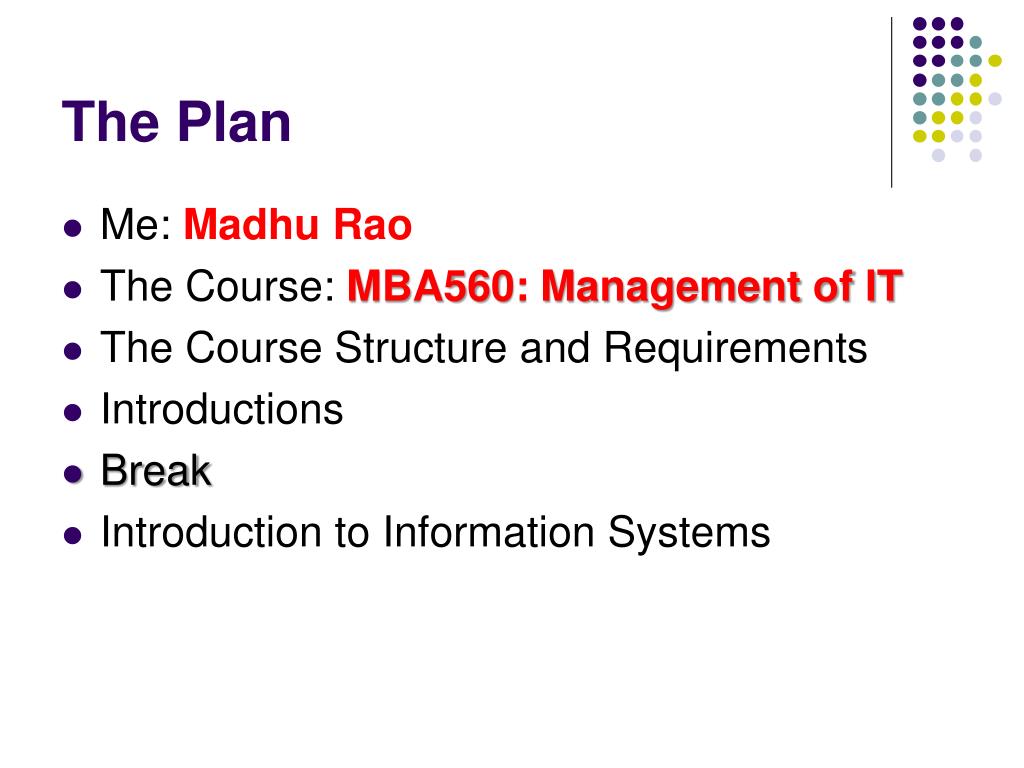 The Plan

- Me: Madhu Rao
- The Course: MBA560: Management of IT
- The Course Structure and Requirements
- Introductions
- Break
- Introduction to Information Systems